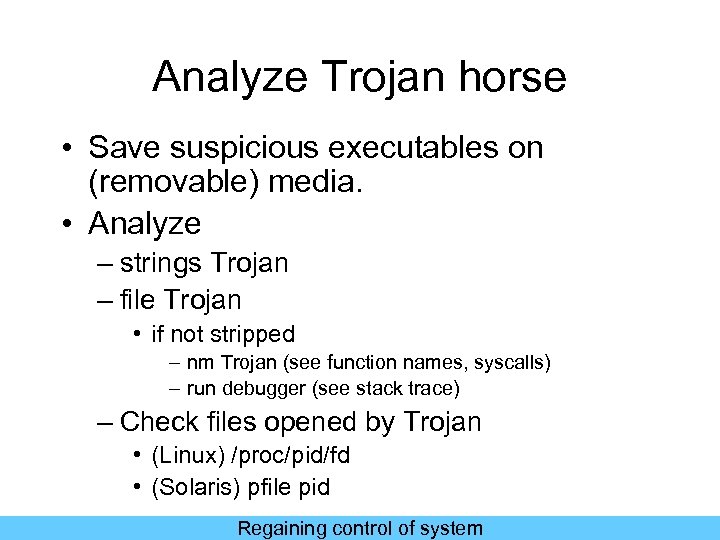 Analyze Trojan horse

• Save suspicious executables on (removable) media.
• Analyze
– strings Trojan
– file Trojan
• if not stripped
– nm Trojan (see function names, syscalls)
– run debugger (see stack trace)
– Check files opened by Trojan
• (Linux) /proc/pid/fd
• (Solaris) pfile pid

Regaining control of system